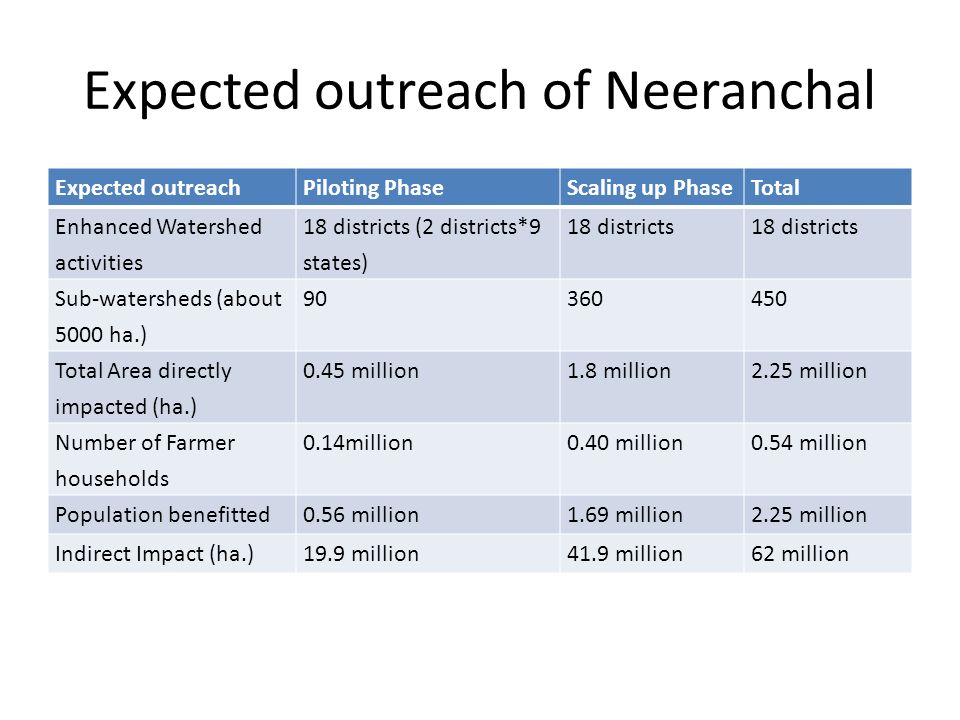 Expected outreach of Neeranchal

| Expected outreach | Piloting Phase | Scaling up Phase | Total |
|---|---|---|---|
| Enhanced Watershed activities | 18 districts (2 districts*9 states) | 18 districts | 18 districts |
| Sub-watersheds (about 5000 ha.) | 90 | 360 | 450 |
| Total Area directly impacted (ha.) | 0.45 million | 1.8 million | 2.25 million |
| Number of Farmer households | 0.14million | 0.40 million | 0.54 million |
| Population benefitted | 0.56 million | 1.69 million | 2.25 million |
| Indirect Impact (ha.) | 19.9 million | 41.9 million | 62 million |